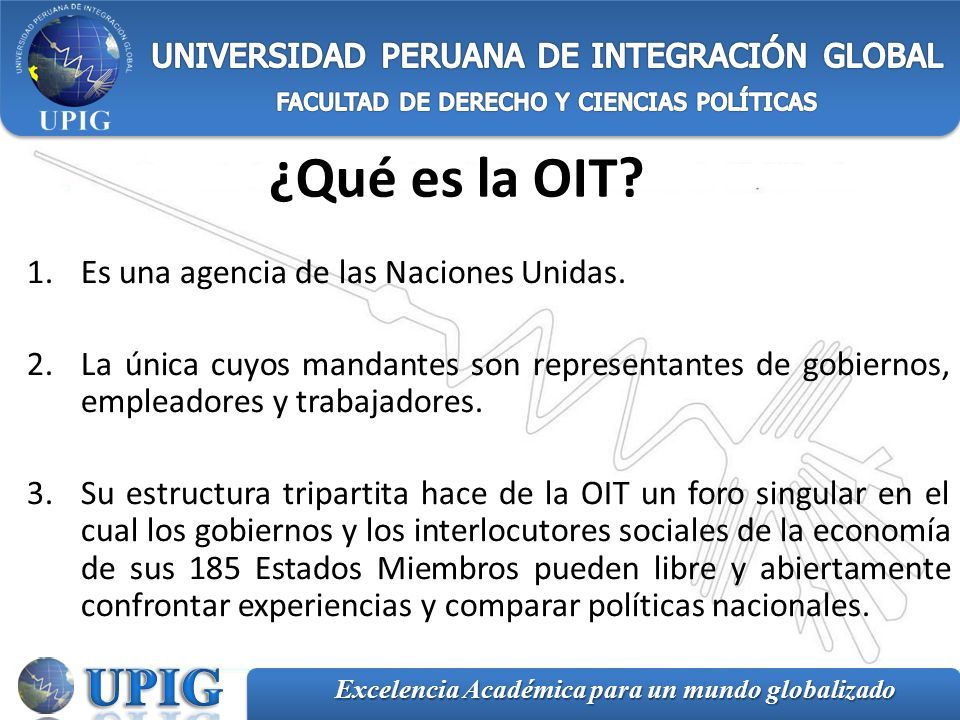 UNIVERSIDAD PERUANA DE INTEGRACIÓN GLOBAL
UPIG

UNIVERSIDAD PERUANA DE INTEGRACIÓN GLOBAL
FACULTAD DE DERECHO Y CIENCIAS POLÍTICAS

¿Qué es la OIT?

1. Es una agencia de las Naciones Unidas.

2. La única cuyos mandantes son representantes de gobiernos, empleadores y trabajadores.

3. Su estructura tripartita hace de la OIT un foro singular en el cual los gobiernos y los interlocutores sociales de la economía de sus 185 Estados Miembros pueden libre y abiertamente confrontar experiencias y comparar políticas nacionales.

UPIG

Excelencia Académica para un mundo globalizado